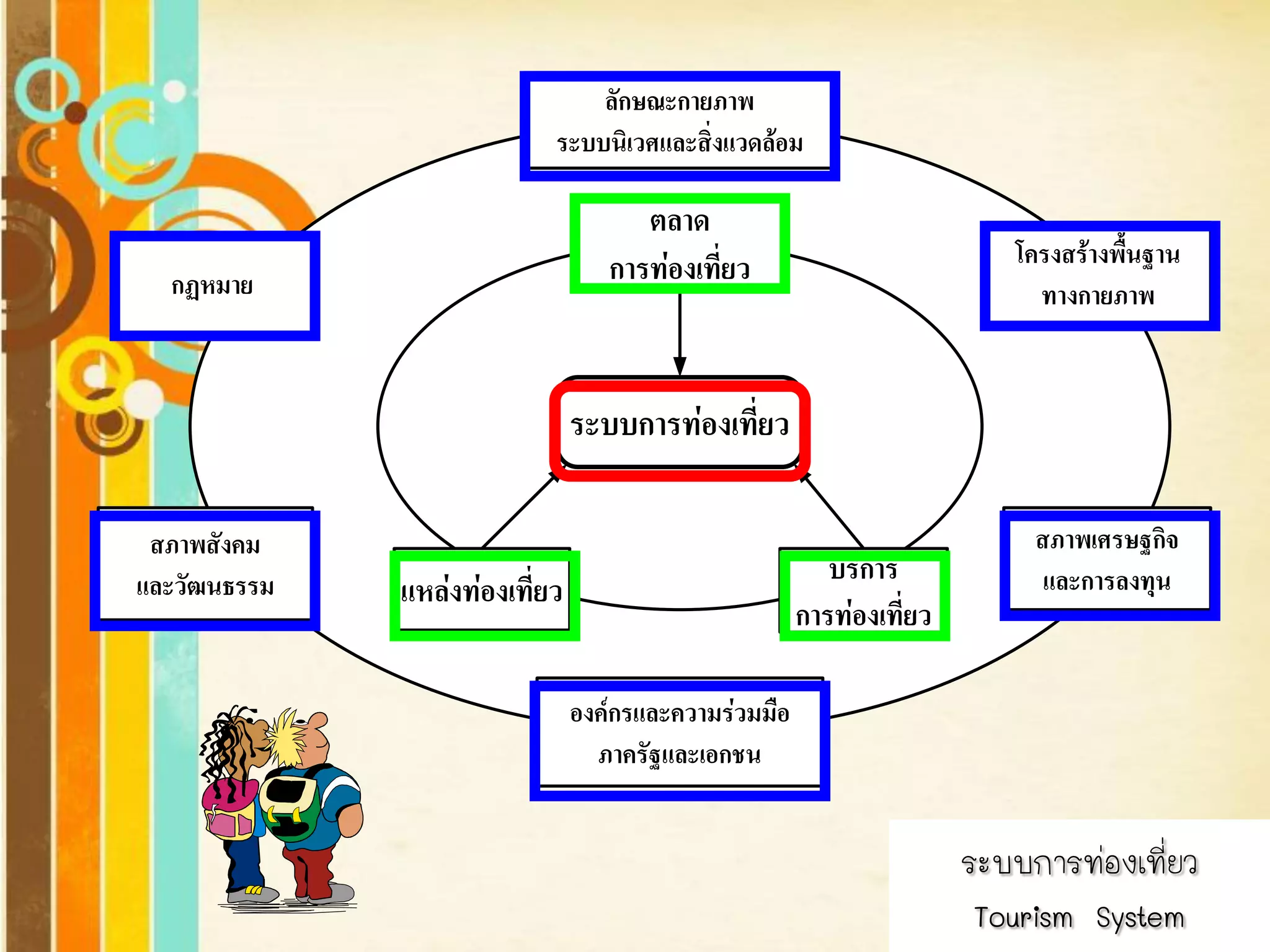 ลักษณะกายภาพ
ระบบนิเวศและสิ่งแวดล้อม

ตลาด
การท่องเที่ยว

กฎหมาย

โครงสร้างพื้นฐาน
ทางกายภาพ

ระบบการท่องเที่ยว

สภาพสังคม
และวัฒนธรรม

แหล่งท่องเที่ยว

บริการ
การท่องเที่ยว

สภาพเศรษฐกิจ
และการลงทุน

องค์กรและความร่วมมือ
ภาครัฐและเอกชน

ระบบการท่องเที่ยว
Tourism System